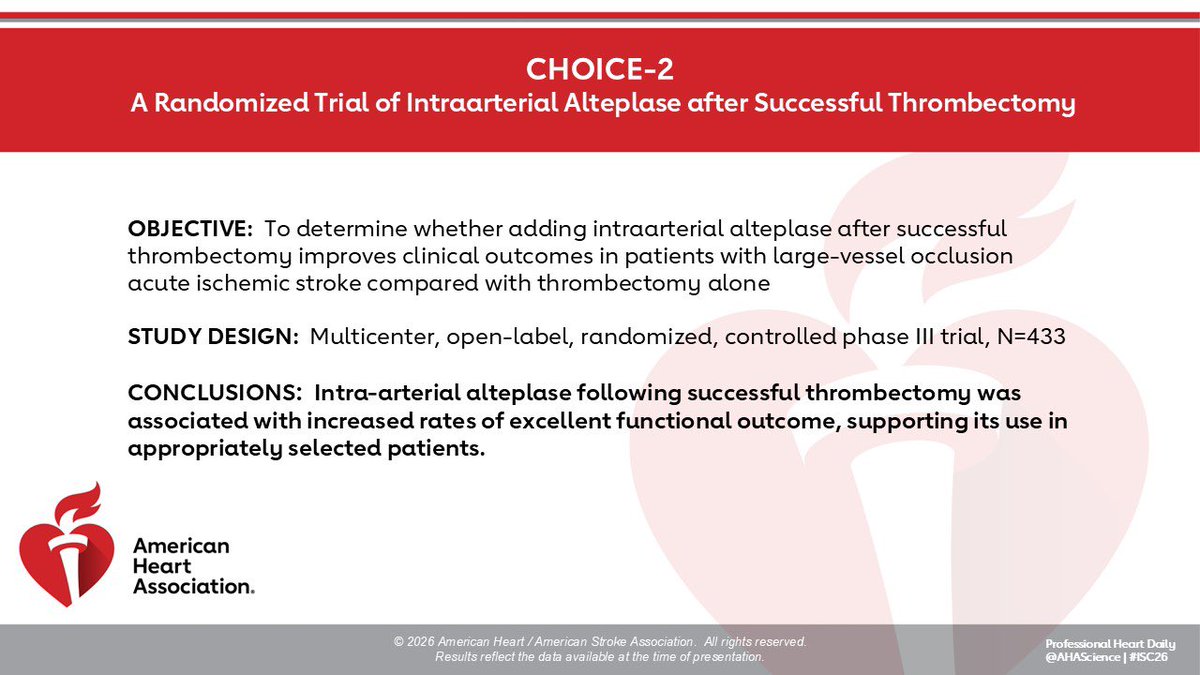 CHOICE-2
A Randomized Trial of Intraarterial Alteplase after Successful Thrombectomy

OBJECTIVE: To determine whether adding intraarterial alteplase after successful thrombectomy improves clinical outcomes in patients with large-vessel occlusion acute ischemic stroke compared with thrombectomy alone

STUDY DESIGN: Multicenter, open-label, randomized, controlled phase III trial, N=433

CONCLUSIONS: Intra-arterial alteplase following successful thrombectomy was associated with increased rates of excellent functional outcome, supporting its use in appropriately selected patients.

American Heart Association.

© 2026 American Heart / American Stroke Association. All rights reserved.
Results reflect the data available at the time of presentation.

Professional Heart Daily
@AHAScience | #ISC26